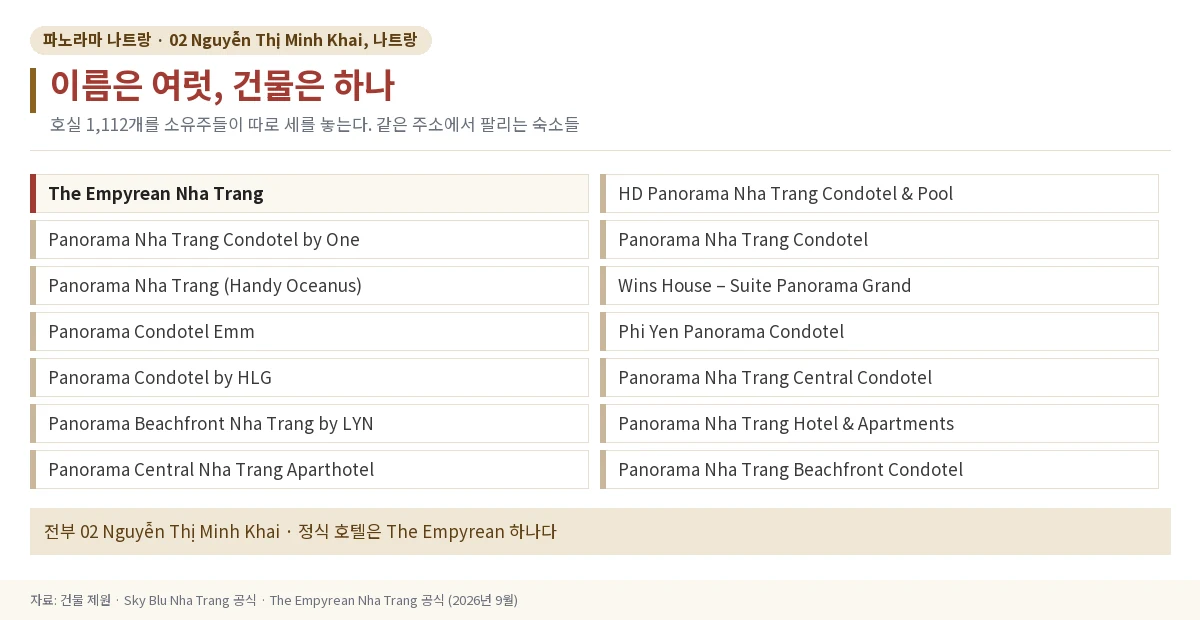 파노라마 나트랑 · 02 Nguyễn Thị Minh Khai, 나트랑

이름은 여럿, 건물은 하나

호실 1,112개를 소유주들이 따로 세를 놓는다. 같은 주소에서 팔리는 숙소들

The Empyrean Nha Trang

Panorama Nha Trang Condotel by One

Panorama Nha Trang (Handy Oceanus)

Panorama Condotel Emm

Panorama Condotel by HLG

Panorama Beachfront Nha Trang by LYN

Panorama Central Nha Trang Aparthotel

HD Panorama Nha Trang Condotel & Pool

Panorama Nha Trang Condotel

Wins House – Suite Panorama Grand

Phi Yen Panorama Condotel

Panorama Nha Trang Central Condotel

Panorama Nha Trang Hotel & Apartments

Panorama Nha Trang Beachfront Condotel

전부 02 Nguyễn Thị Minh Khai · 정식 호텔은 The Empyrean 하나다

자료: 건물 제원 · Sky Blu Nha Trang 공식 · The Empyrean Nha Trang 공식 (2026년 9월)